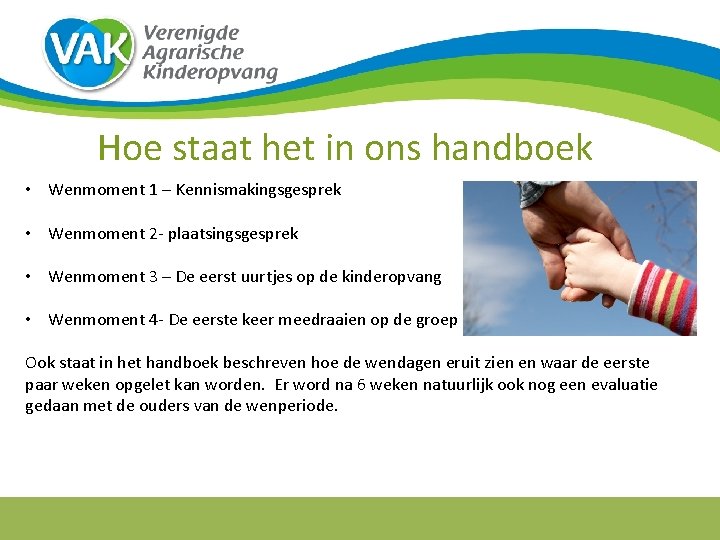 VAK Verenigde Agrarische Kinderopvang

Hoe staat het in ons handboek

• Wenmoment 1 – Kennismakingsgesprek

• Wenmoment 2- plaatsingsgesprek

• Wenmoment 3 – De eerst uurtjes op de kinderopvang

• Wenmoment 4- De eerste keer meedraaien op de groep

Ook staat in het handboek beschreven hoe de wendagen eruit zien en waar de eerste paar weken opgelet kan worden. Er word na 6 weken natuurlijk ook nog een evaluatie gedaan met de ouders van de wenperiode.